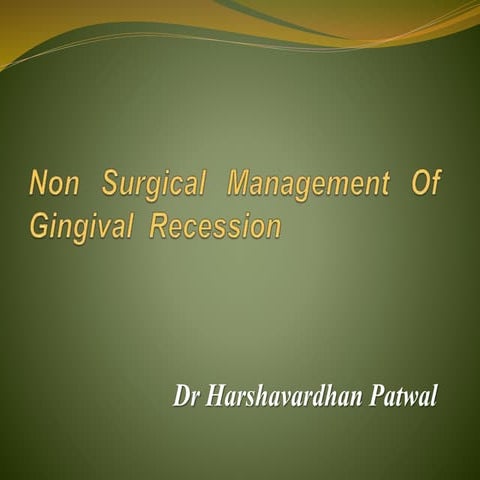 Non Surgical Management Of Gingival Recession

Dr Harshavardhan Patwal